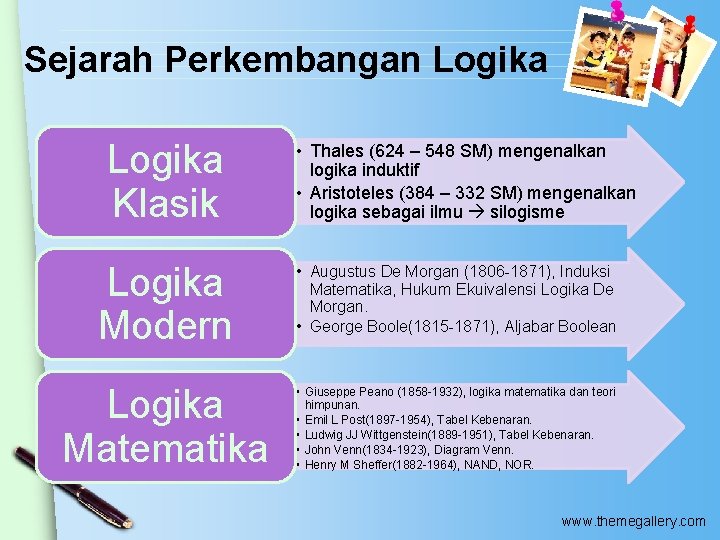 Sejarah Perkembangan Logika

Logika Klasik

• Thales (624 – 548 SM) mengenalkan logika induktif
• Aristoteles (384 – 332 SM) mengenalkan logika sebagai ilmu → silogisme

Logika Modern

• Augustus De Morgan (1806-1871), Induksi Matematika, Hukum Ekuivalensi Logika De Morgan.
• George Boole(1815-1871), Aljabar Boolean

Logika Matematika

• Giuseppe Peano (1858-1932), logika matematika dan teori himpunan.
• Emil L Post(1897-1954), Tabel Kebenaran.
• Ludwig JJ Wittgenstein(1889-1951), Tabel Kebenaran.
• John Venn(1834-1923), Diagram Venn.
• Henry M Sheffer(1882-1964), NAND, NOR.

www.themegallery.com